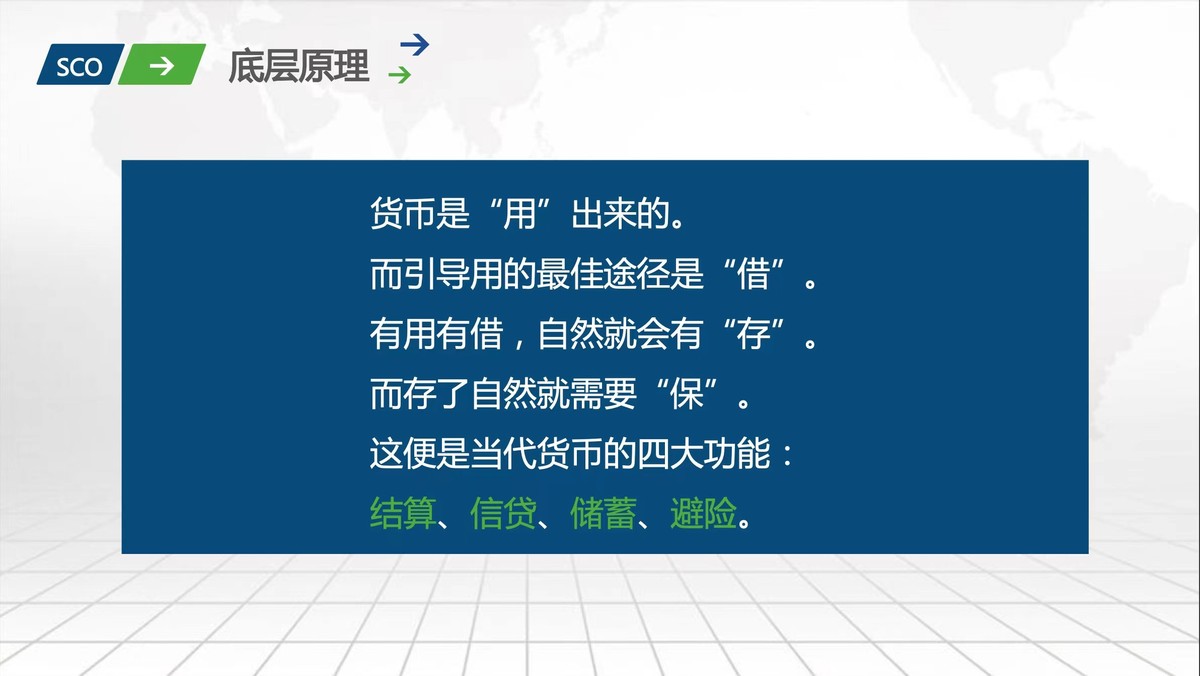 SCO → 底层原理

货币是“用”出来的。
而引导用的最佳途径是“借”。
有用有借，自然就会有“存”。
而存了自然就需要“保”。
这便是当代货币的四大功能：
结算、信贷、储蓄、避险。